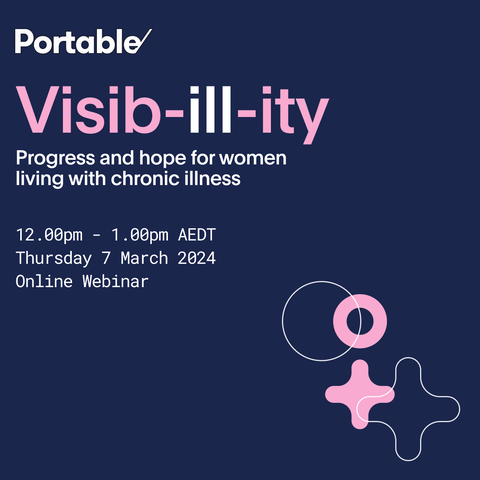 Portable

Visib-ill-ity

Progress and hope for women living with chronic illness

12.00pm - 1.00pm AEDT
Thursday 7 March 2024
Online Webinar